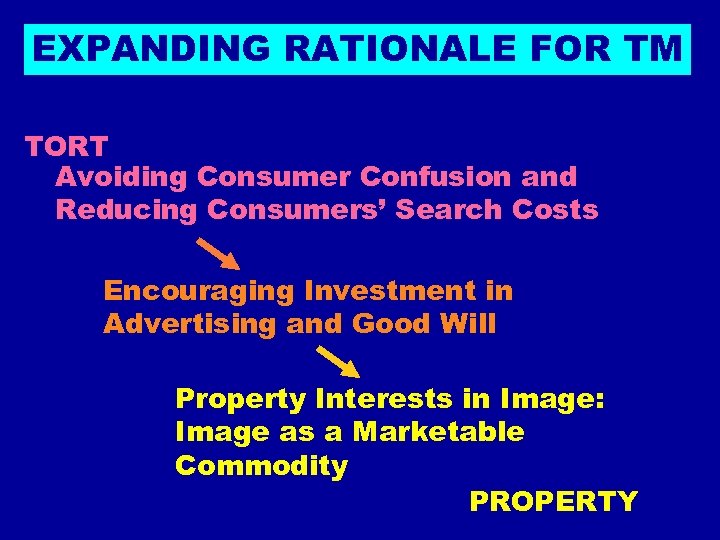 EXPANDING RATIONALE FOR TM

TORT

Avoiding Consumer Confusion and Reducing Consumers' Search Costs

Encouraging Investment in Advertising and Good Will

Property Interests in Image: Image as a Marketable Commodity

PROPERTY